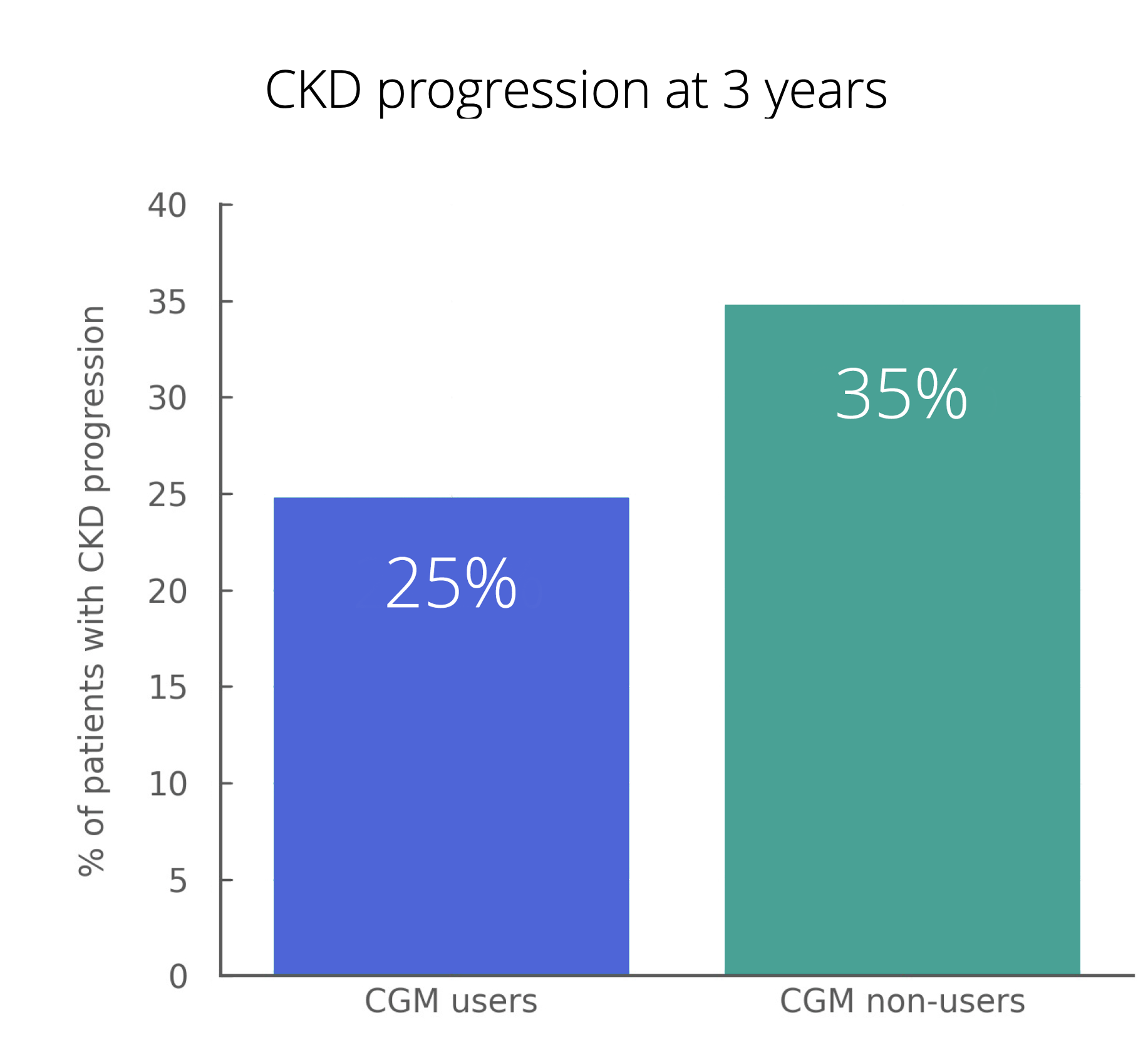 CKD progression at 3 years

% of patients with CKD progression

40
35
30
25
20
15
10
5
0

25%
35%

CGM users
CGM non-users